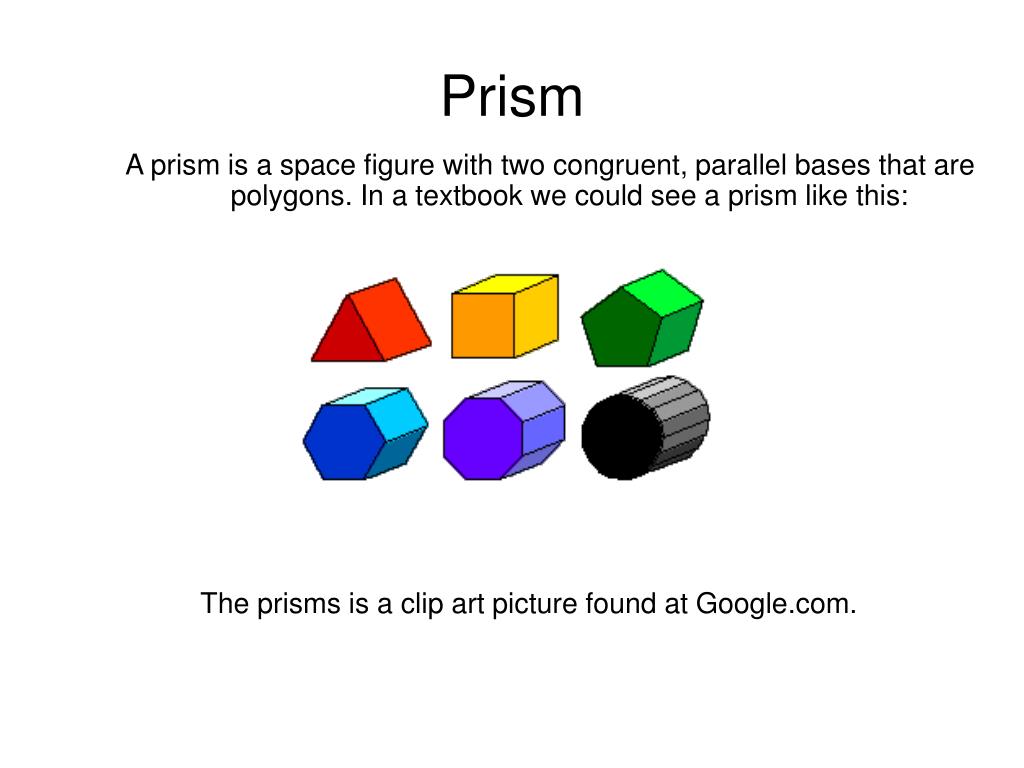 Prism

A prism is a space figure with two congruent, parallel bases that are polygons. In a textbook we could see a prism like this:

The prisms is a clip art picture found at Google.com.